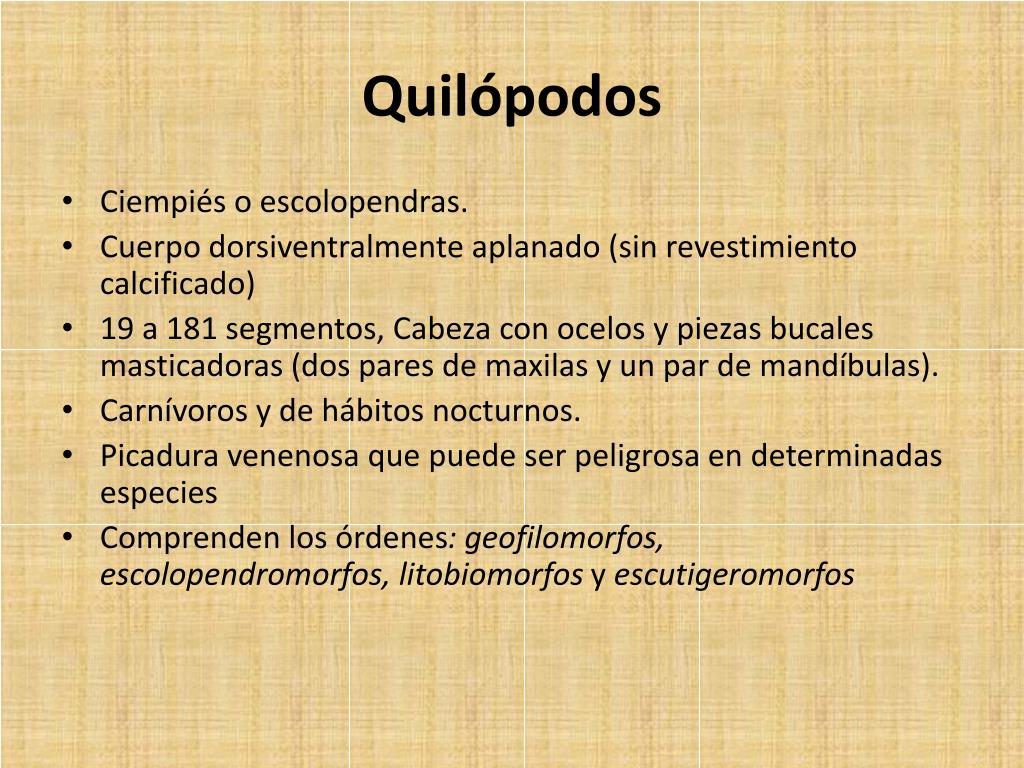 Quilópodos

• Ciempiés o escolopendras.
• Cuerpo dorsiventralmente aplanado (sin revestimiento calcificado)
• 19 a 181 segmentos, Cabeza con ocelos y piezas bucales masticadoras (dos pares de maxilas y un par de mandíbulas).
• Carnívoros y de hábitos nocturnos.
• Picadura venenosa que puede ser peligrosa en determinadas especies
• Comprenden los órdenes: geofilomorfos, escolopendromorfos, litobiomorfos y escutigeromorfos